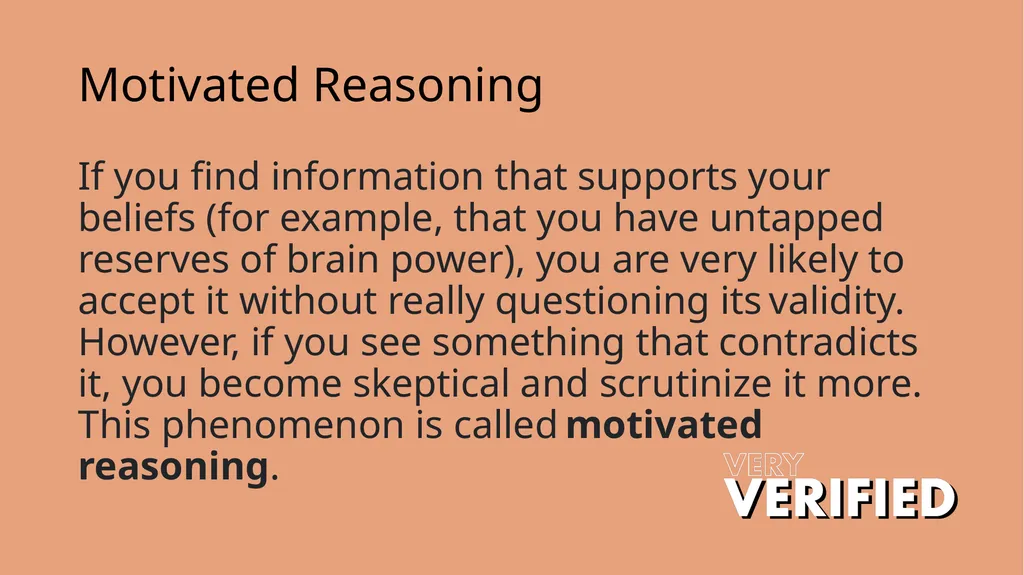 Motivated Reasoning

If you find information that supports your beliefs (for example, that you have untapped reserves of brain power), you are very likely to accept it without really questioning its validity. However, if you see something that contradicts it, you become skeptical and scrutinize it more. This phenomenon is called motivated reasoning.

VERY
VERIFIED